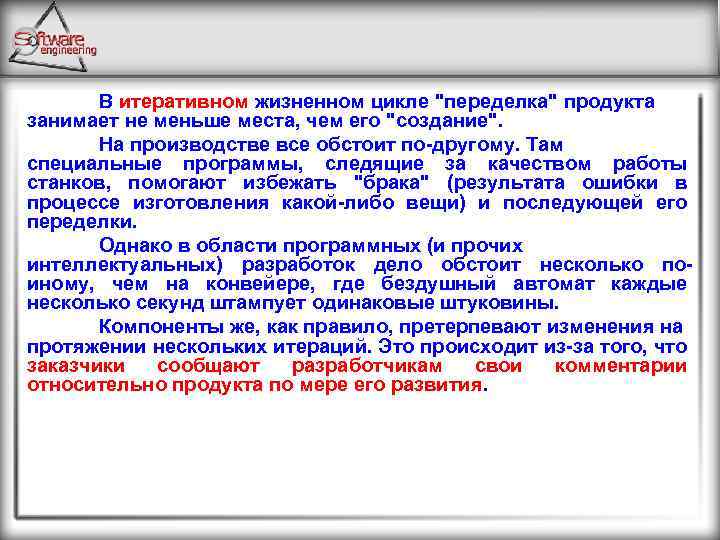 Software engineering

В итеративном жизненном цикле "переделка" продукта занимает не меньше места, чем его "создание".

На производстве все обстоит по-другому. Там специальные программы, следящие за качеством работы станков, помогают избежать "брака" (результата ошибки в процессе изготовления какой-либо вещи) и последующей его переделки.

Однако в области программных (и прочих интеллектуальных) разработок дело обстоит несколько по-иному, чем на конвейере, где бездушный автомат каждые несколько секунд штампует одинаковые штуковины.

Компоненты же, как правило, претерпевают изменения на протяжении нескольких итераций. Это происходит из-за того, что заказчики сообщают разработчикам свои комментарии относительно продукта по мере его развития.